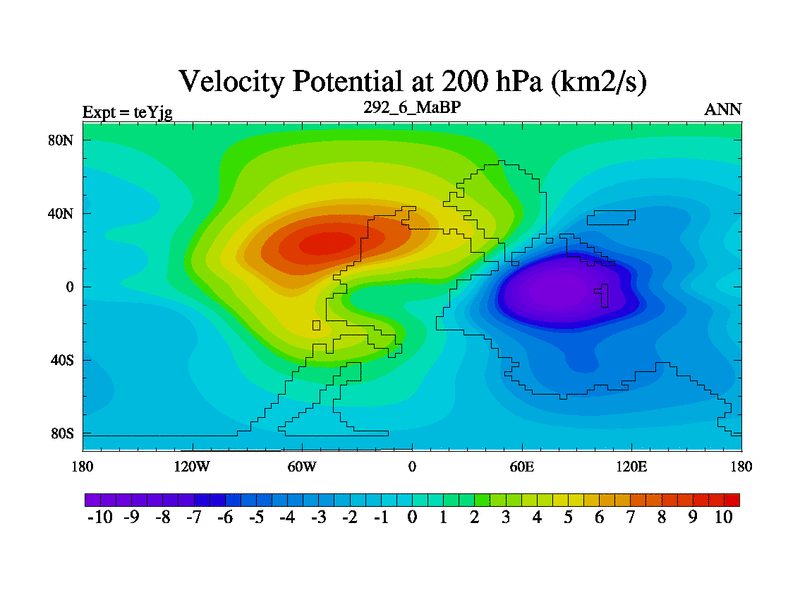 Velocity Potential at 200 hPa (km2/s)

Expt = teYjg

292_6_MaBP

ANN

80N

40N

0

40S

80S

180 120W 60W 0 60E 120E 180

-10 -9 -8 -7 -6 -5 -4 -3 -2 -1 0 1 2 3 4 5 6 7 8 9 10